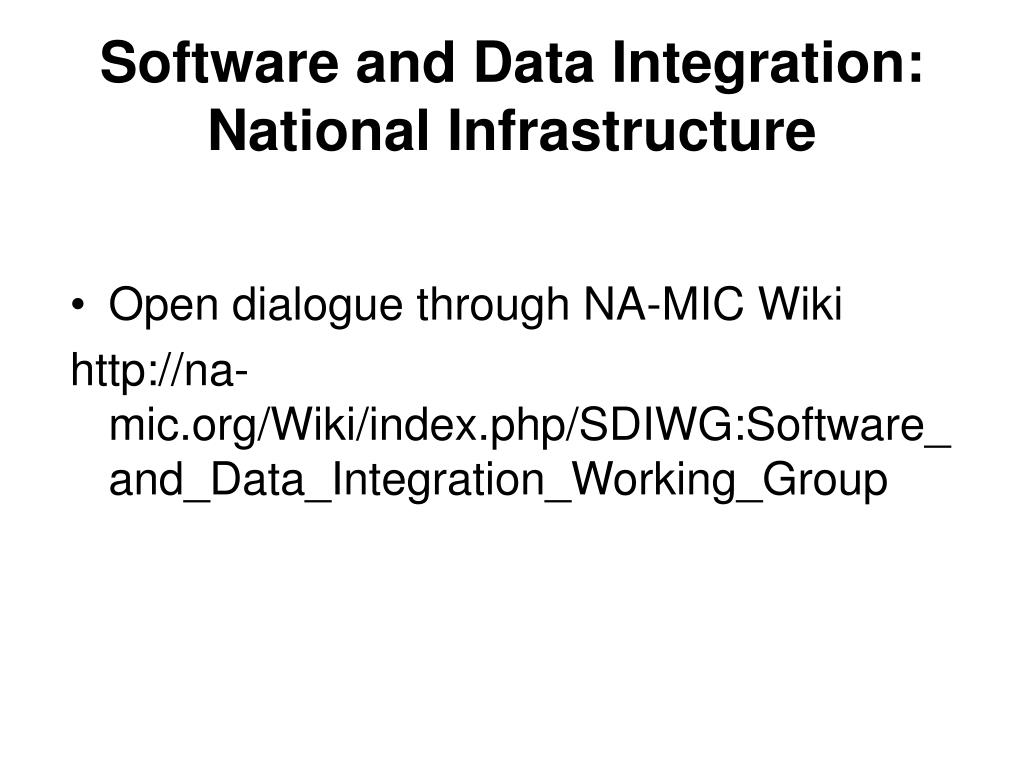 Software and Data Integration: National Infrastructure

• Open dialogue through NA-MIC Wiki

http://na-mic.org/Wiki/index.php/SDIWG:Software_and_Data_Integration_Working_Group